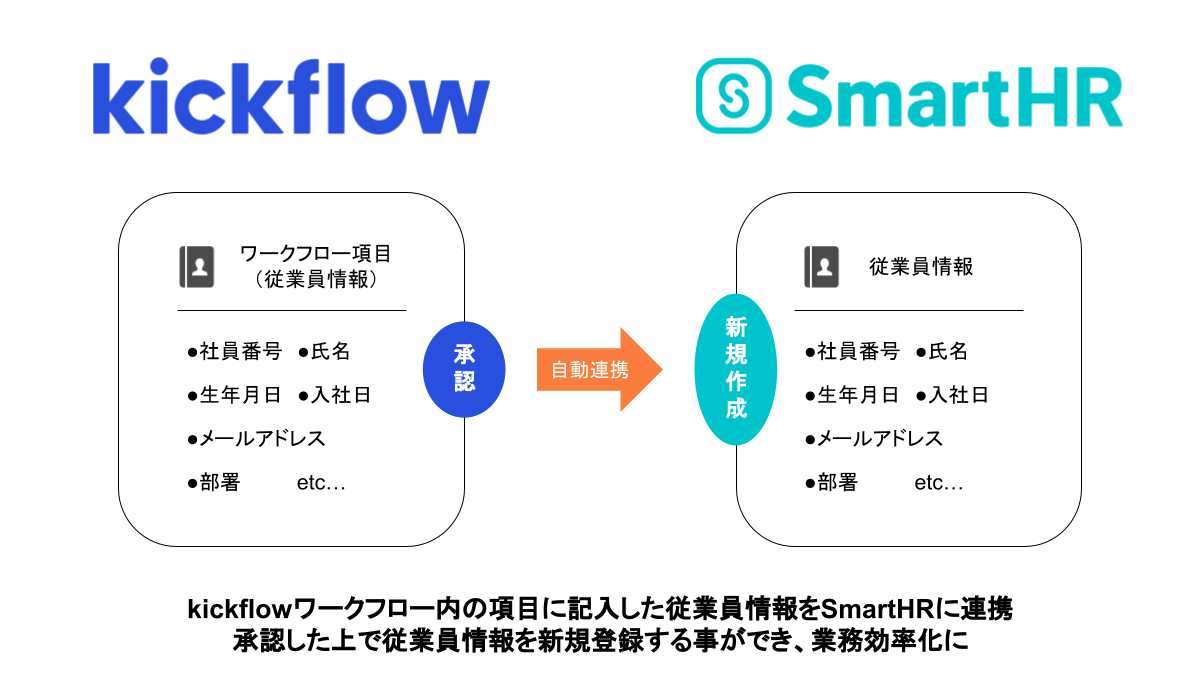 kickflow

SmartHR

ワークフロー項目
（従業員情報）

●社員番号　●氏名
●生年月日　●入社日
●メールアドレス
●部署　etc…

承認

自動連携

新規作成

従業員情報

●社員番号　●氏名
●生年月日　●入社日
●メールアドレス
●部署　etc…

kickflowワークフロー内の項目に記入した従業員情報をSmartHRに連携
承認した上で従業員情報を新規登録する事ができ、業務効率化に